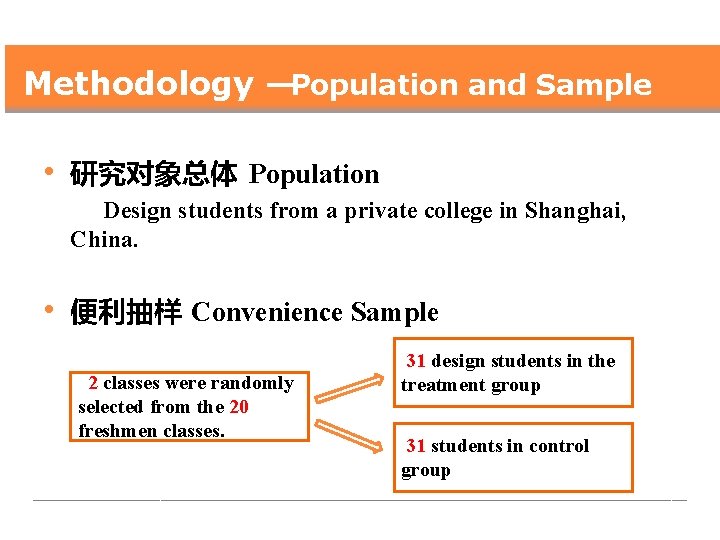 Methodology —Population and Sample

• 研究对象总体 Population

Design students from a private college in Shanghai, China.

• 便利抽样 Convenience Sample

2 classes were randomly selected from the 20 freshmen classes.

31 design students in the treatment group

31 students in control group